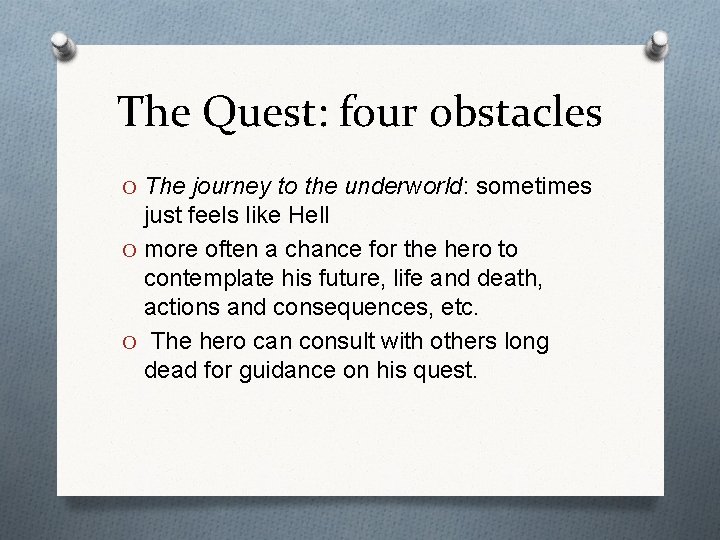 The Quest: four obstacles

O The journey to the underworld: sometimes just feels like Hell

O more often a chance for the hero to contemplate his future, life and death, actions and consequences, etc.

O The hero can consult with others long dead for guidance on his quest.